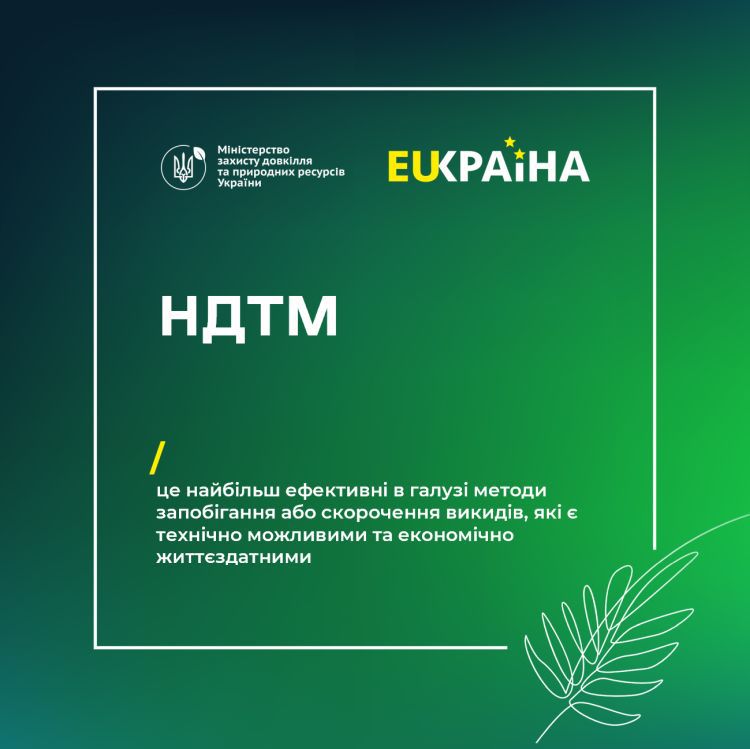 Міністерство захисту довкілля та природних ресурсів України

EUКРАЇНА

НДТМ

/

це найбільш ефективні в галузі методи запобігання або скорочення викидів, які є технічно можливими та економічно життєздатними